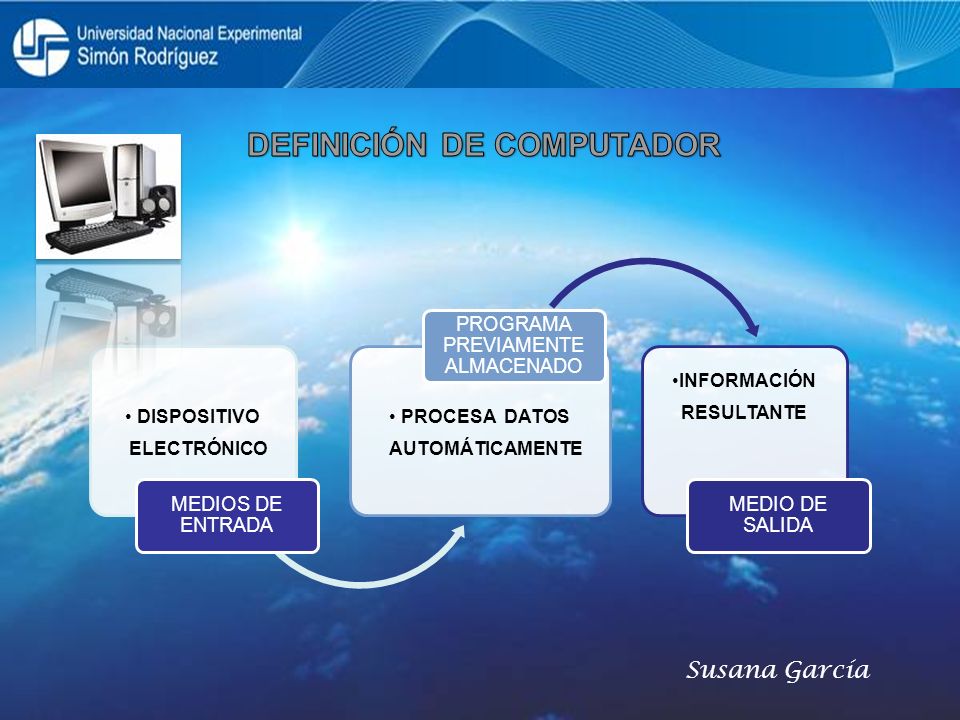 Universidad Nacional Experimental
Simón Rodríguez

DEFINICIÓN DE COMPUTADOR

• DISPOSITIVO ELECTRÓNICO

MEDIOS DE ENTRADA

PROGRAMA PREVIAMENTE ALMACENADO

• PROCESA DATOS AUTOMÁTICAMENTE

•INFORMACIÓN RESULTANTE

MEDIO DE SALIDA

Susana García